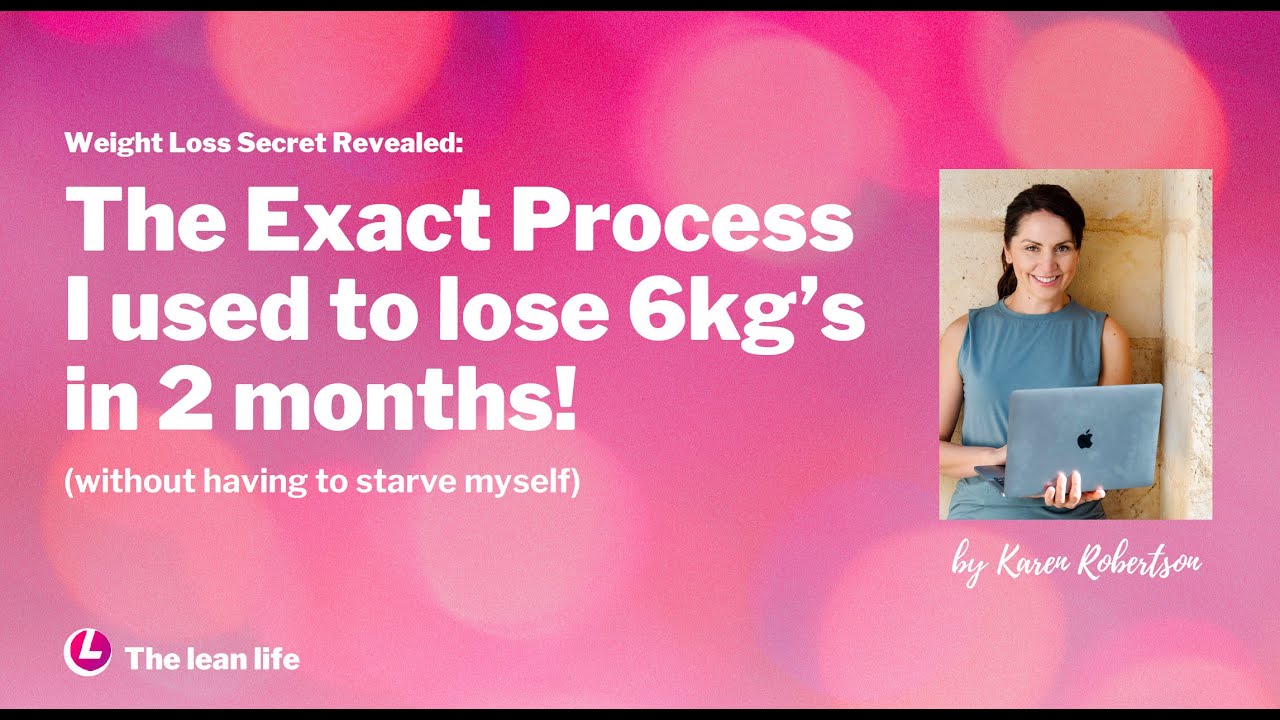 Weight Loss Secret Revealed:

The Exact Process I used to lose 6kg's in 2 months!

(without having to starve myself)

by Karen Robertson

L The lean life